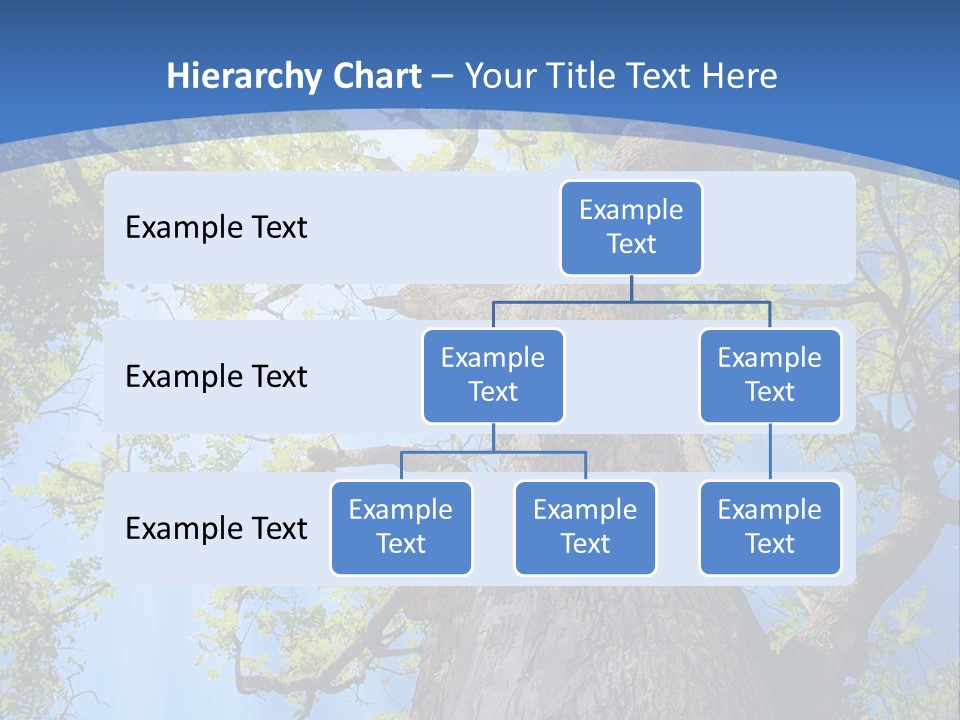 Hierarchy Chart – Your Title Text Here

Example Text

Example Text

Example Text

Example Text

Example Text

Example Text

Example Text

Example Text

Example Text